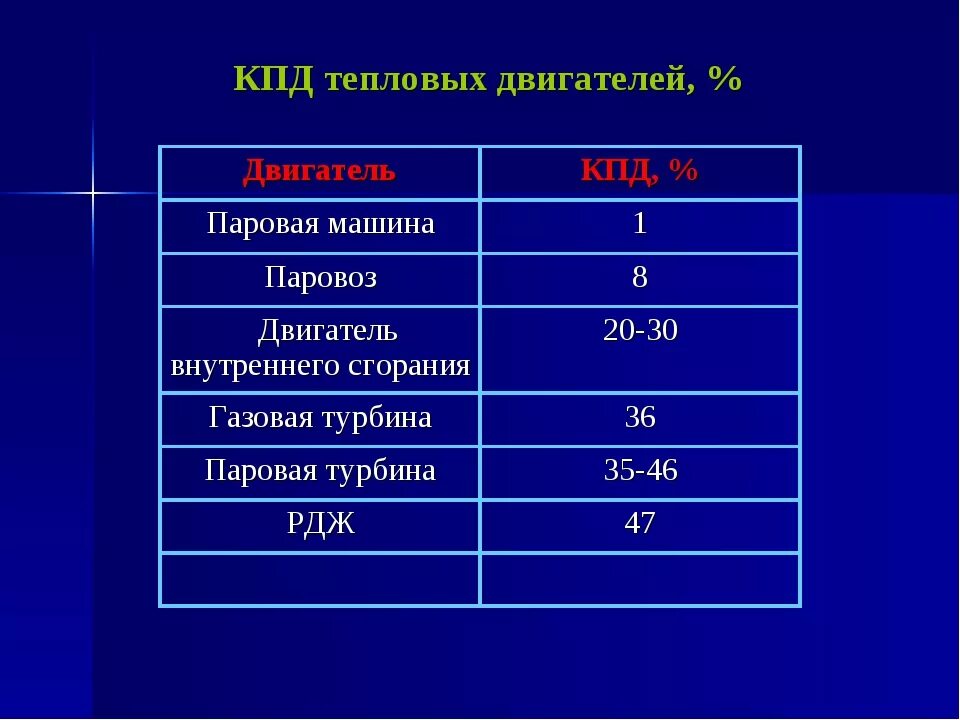 КПД тепловых двигателей, %

| Двигатель | КПД, % |
|---|---|
| Паровая машина | 1 |
| Паровоз | 8 |
| Двигатель внутреннего сгорания | 20-30 |
| Газовая турбина | 36 |
| Паровая турбина | 35-46 |
| РДЖ | 47 |
| | |